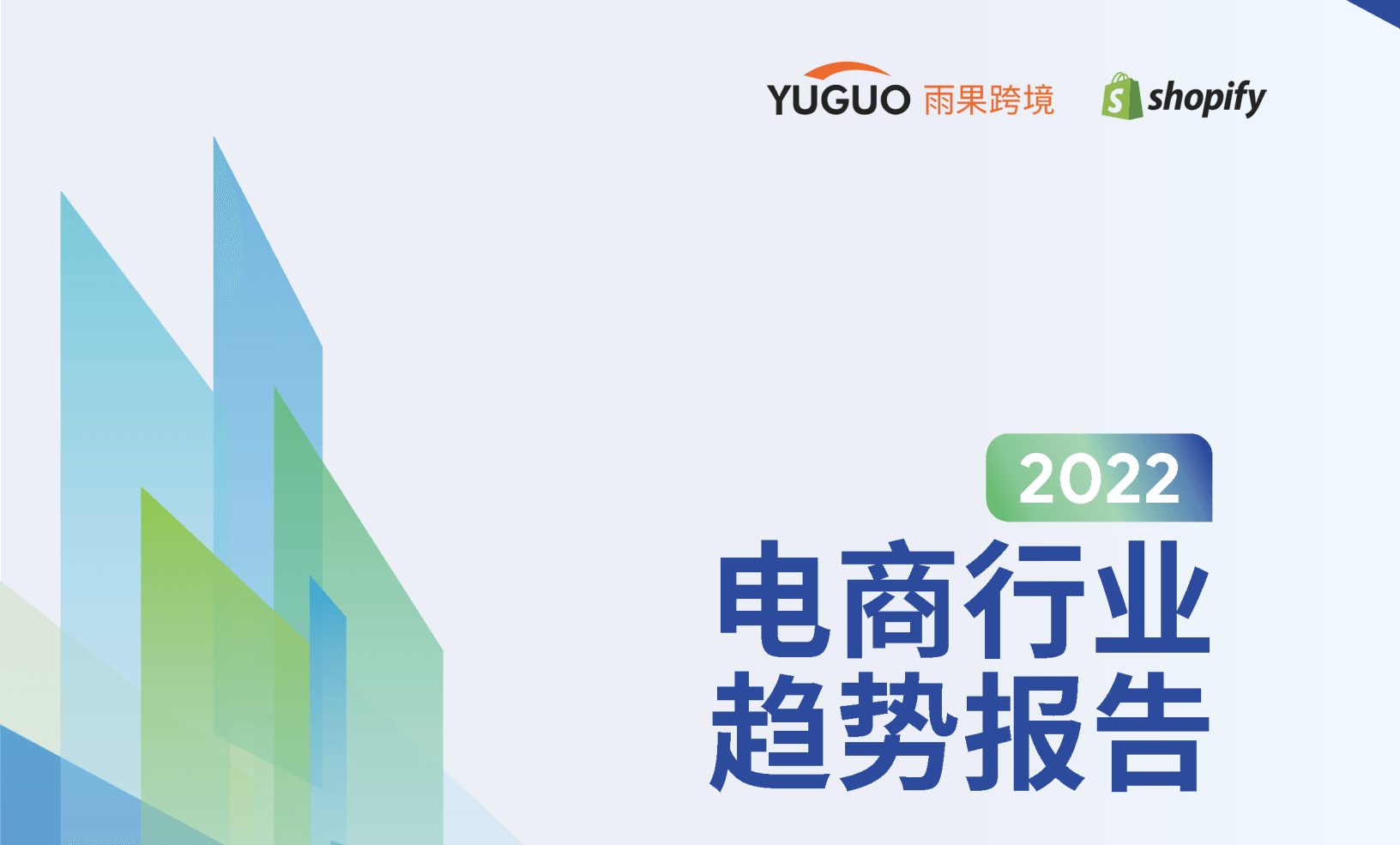 YUGUO 雨果跨境

shopify

2022

电商行业
趋势报告